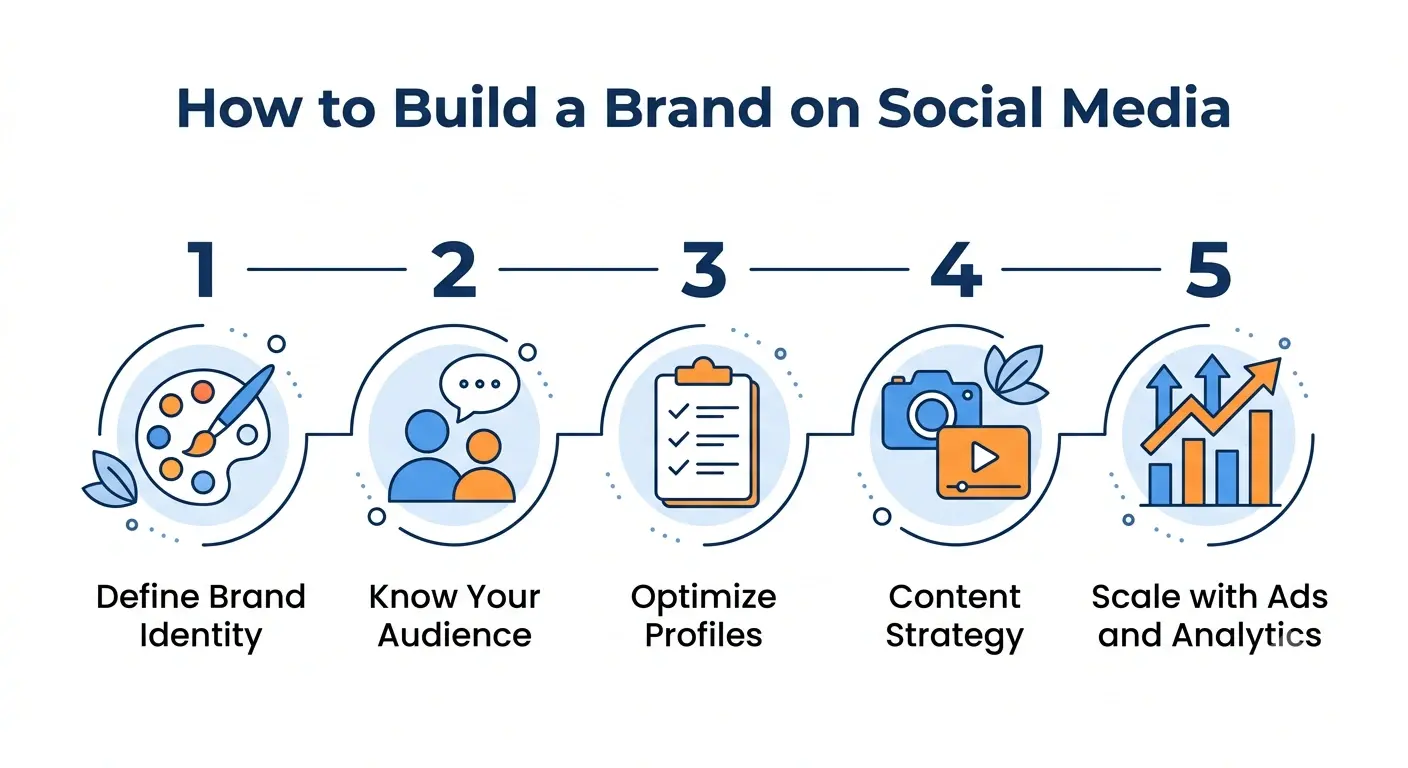 How to Build a Brand on Social Media

1

2

3

4

5

Define Brand Identity

Know Your Audience

Optimize Profiles

Content Strategy

Scale with Ads and Analytics